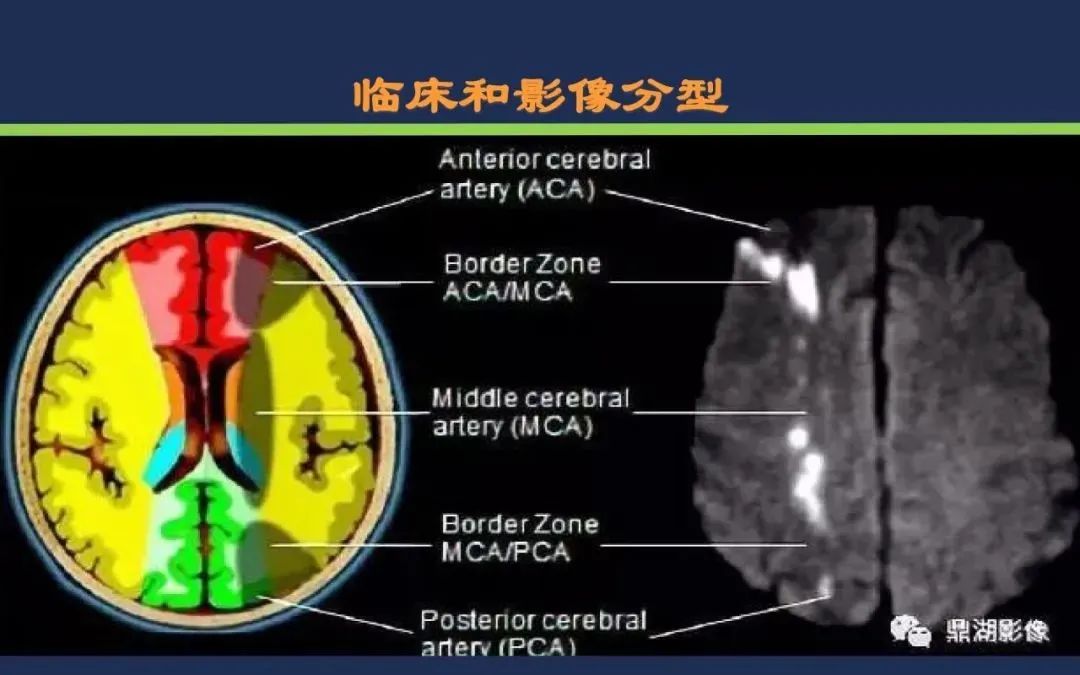 临床和影像分型

Anterior cerebral artery (ACA)

Border Zone ACA/MCA

Middle cerebral artery (MCA)

Border Zone MCA/PCA

Posterior cerebral artery (PCA)

鼎湖影像